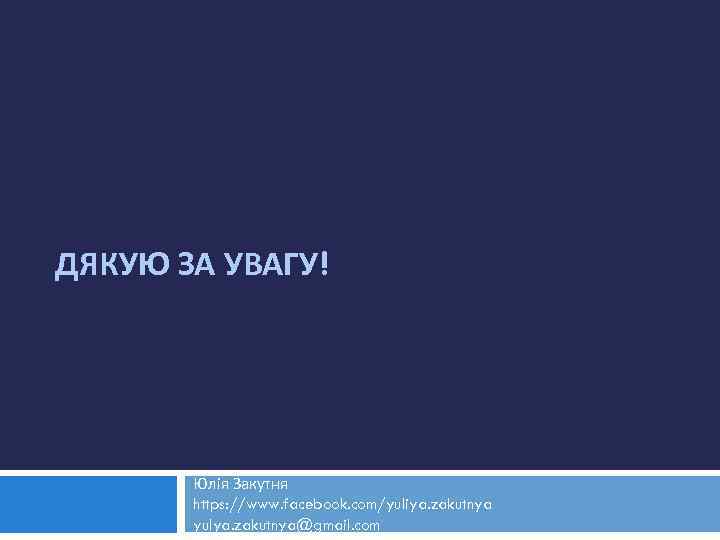 ДЯКУЮ ЗА УВАГУ!

Юлія Закутня
https://www.facebook.com/yuliya.zakutnya
yulya.zakutnya@gmail.com